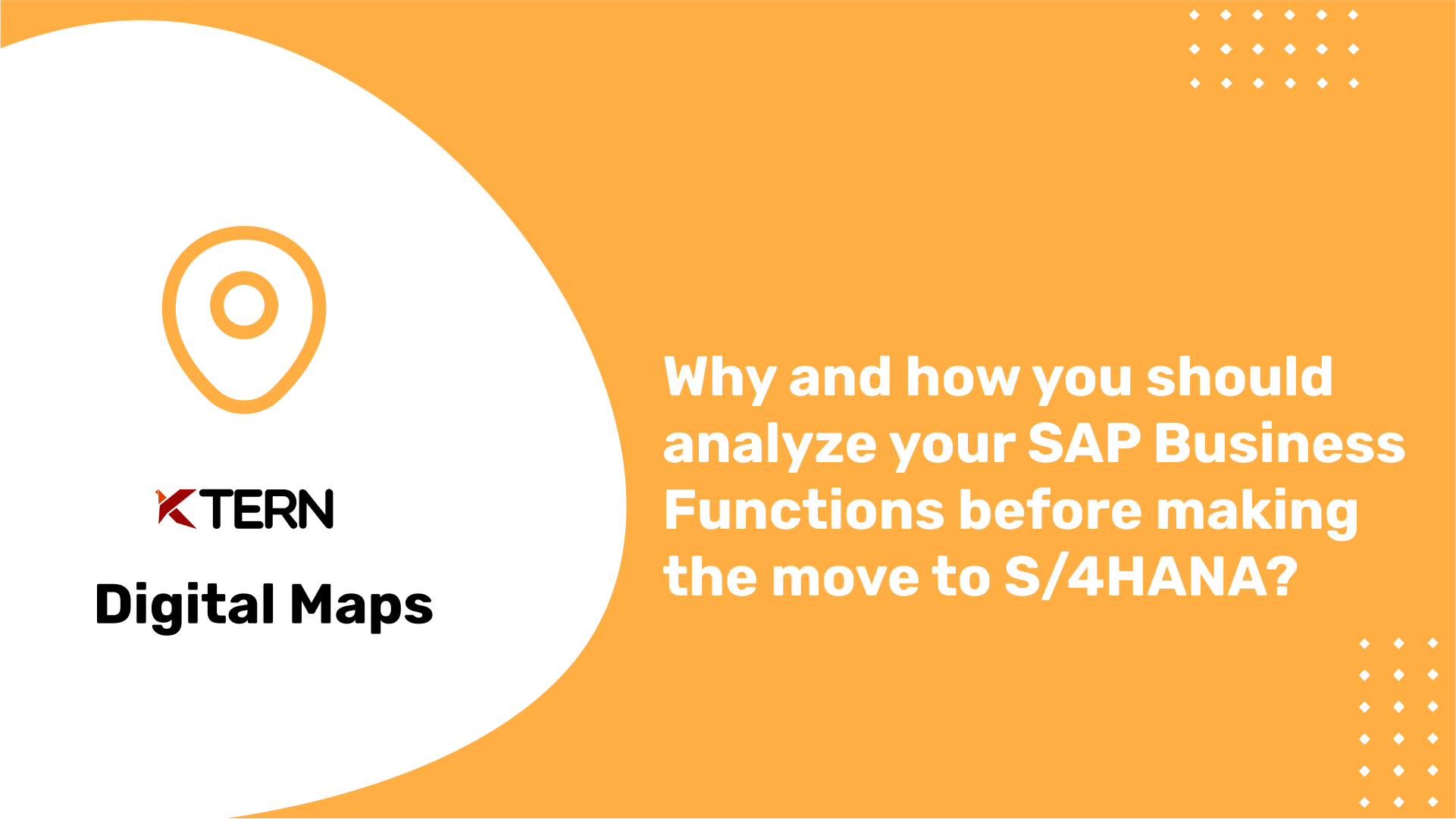 KTERN

Digital Maps

Why and how you should analyze your SAP Business Functions before making the move to S/4HANA?